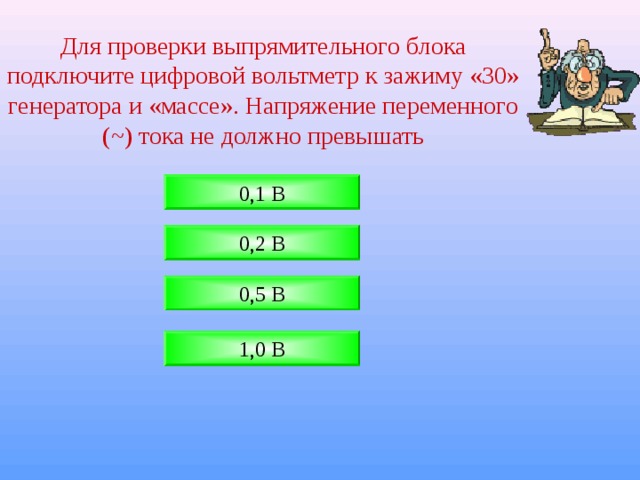 Для проверки выпрямительного блока подключите цифровой вольтметр к зажиму «30» генератора и «массе». Напряжение переменного (~) тока не должно превышать

0,1 В

0,2 В

0,5 В

1,0 В